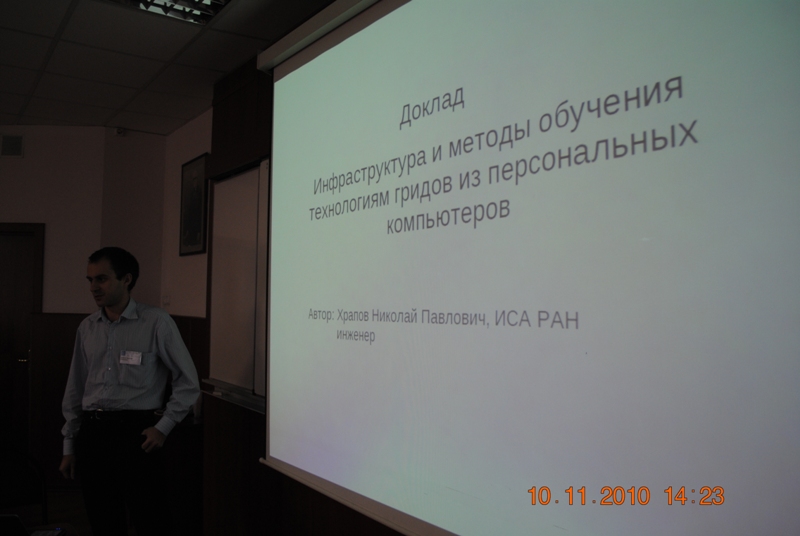 Доклад

Инфраструктура и методы обучения технологиям гридов из персональных компьютеров

Автор: Храпов Николай Павлович, ИСА РАН
инженер

10.11.2010 14:23